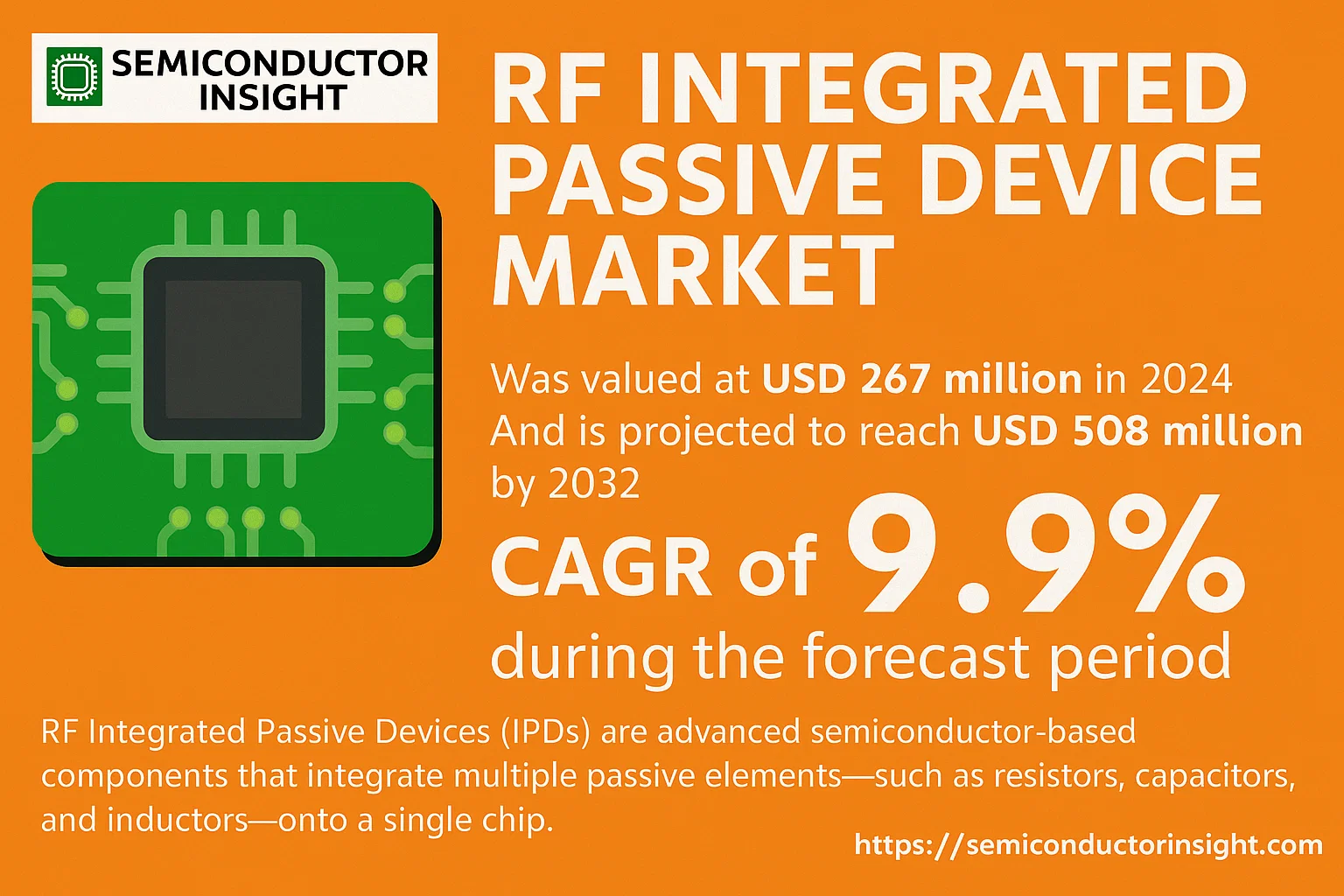 SEMICONDUCTOR INSIGHT

RF INTEGRATED PASSIVE DEVICE MARKET

Was valued at USD 267 million in 2024
And is projected to reach USD 508 million by 2032

CAGR of 9.9%
during the forecast period

RF Integrated Passive Devices (IPDs) are advanced semiconductor-based components that integrate multiple passive elements—such as resistors, capacitors, and inductors—onto a single chip.

https://semiconductorinsight.com